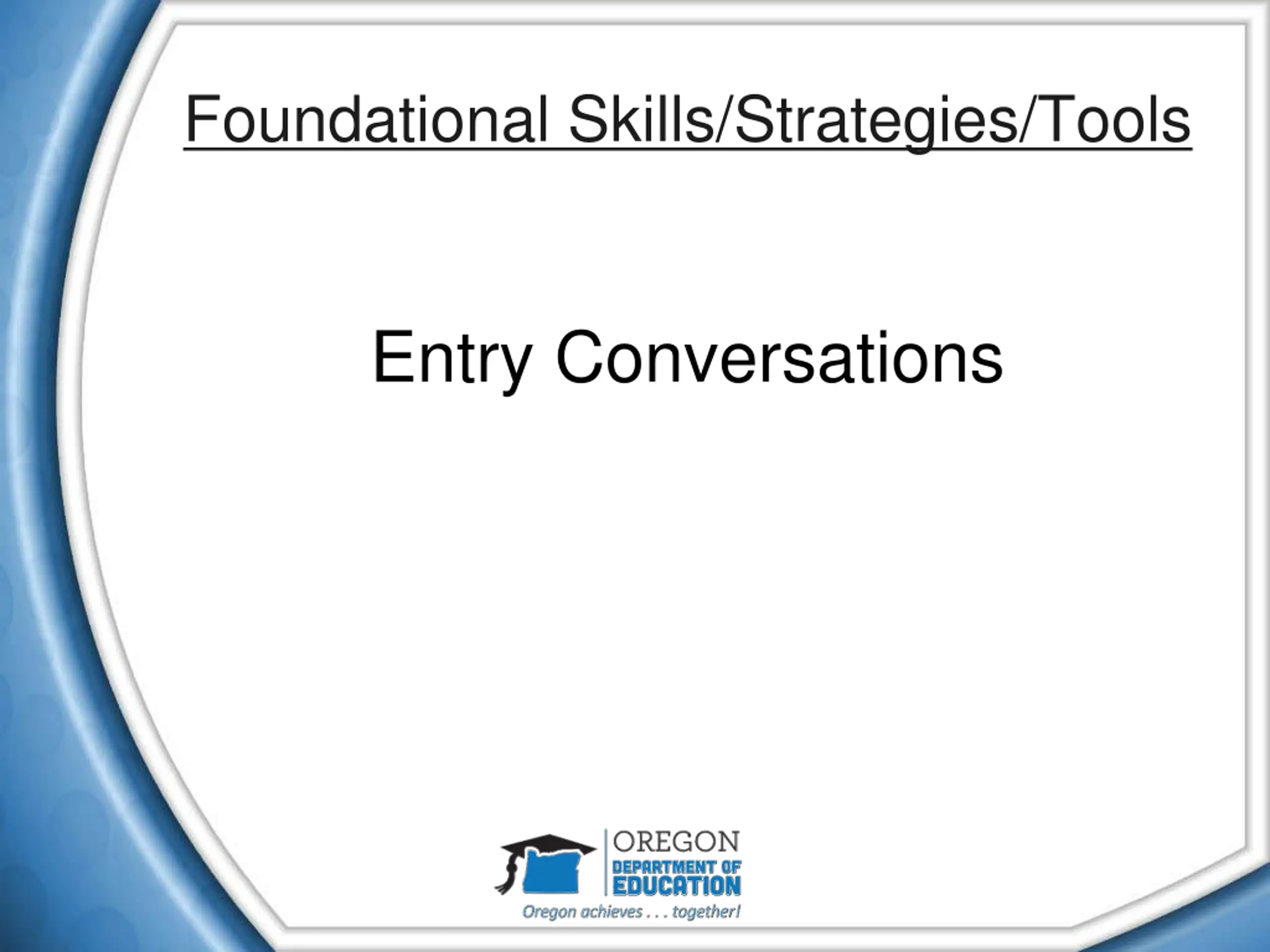 Foundational Skills/Strategies/Tools

Entry Conversations

OREGON
DEPARTMENT OF
EDUCATION
Oregon achieves . . . together!